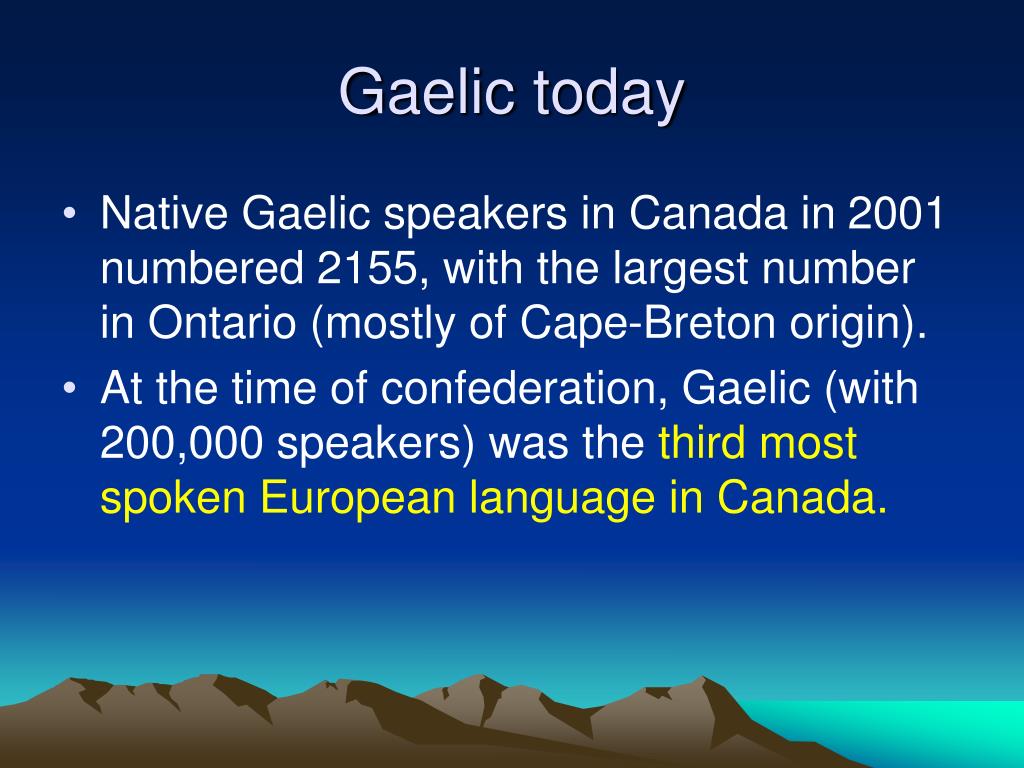 Gaelic today

• Native Gaelic speakers in Canada in 2001 numbered 2155, with the largest number in Ontario (mostly of Cape-Breton origin).
• At the time of confederation, Gaelic (with 200,000 speakers) was the third most spoken European language in Canada.